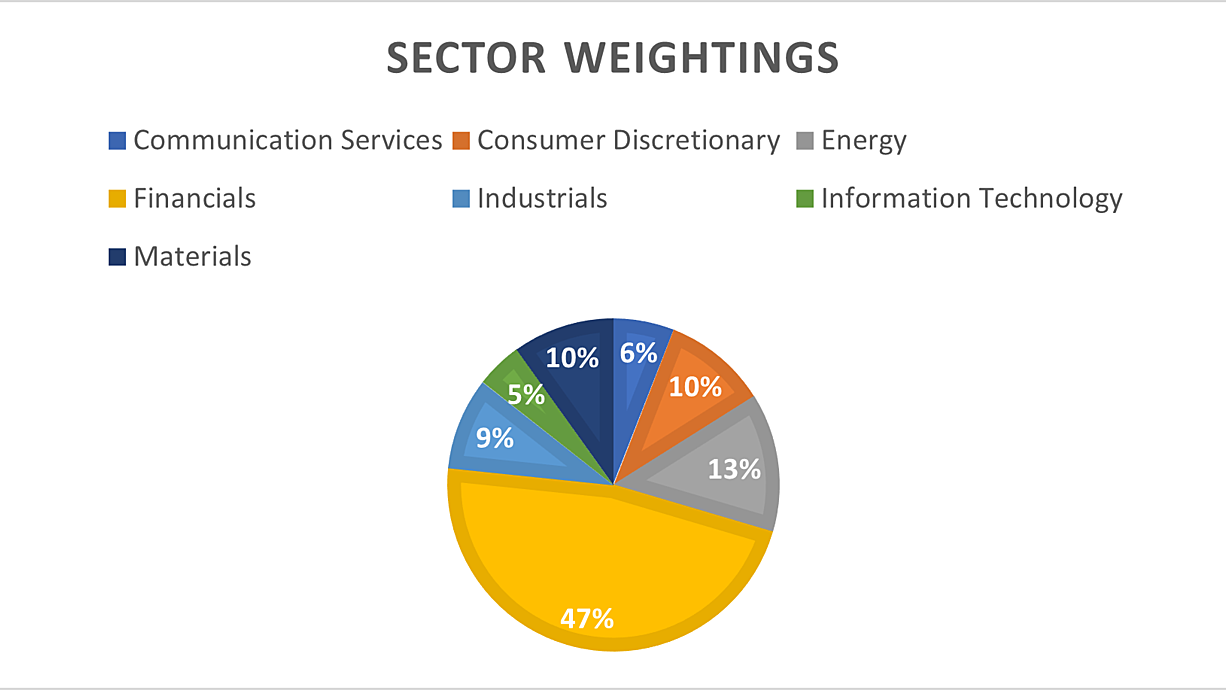 SECTOR WEIGHTINGS

Communication Services
Consumer Discretionary
Energy
Financials
Industrials
Information Technology
Materials

6%
10%
13%
47%
9%
5%
10%